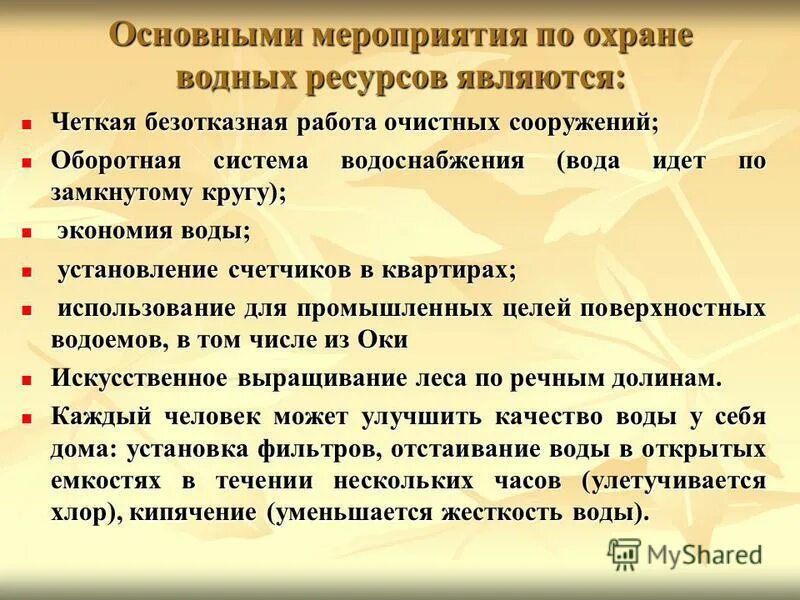 Основными мероприятия по охране водных ресурсов являются:

- Четкая безотказная работа очистных сооружений;
- Оборотная система водоснабжения (вода идет по замкнутому кругу);
- экономия воды;
- установление счетчиков в квартирах;
- использование для промышленных целей поверхностных водоемов, в том числе из Оки
- Искусственное выращивание леса по речным долинам.
- Каждый человек может улучшить качество воды у себя дома: установка фильтров, отстаивание воды в открытых емкостях в течении нескольких часов (улетучивается хлор), кипячение (уменьшается жесткость воды).

MyShared